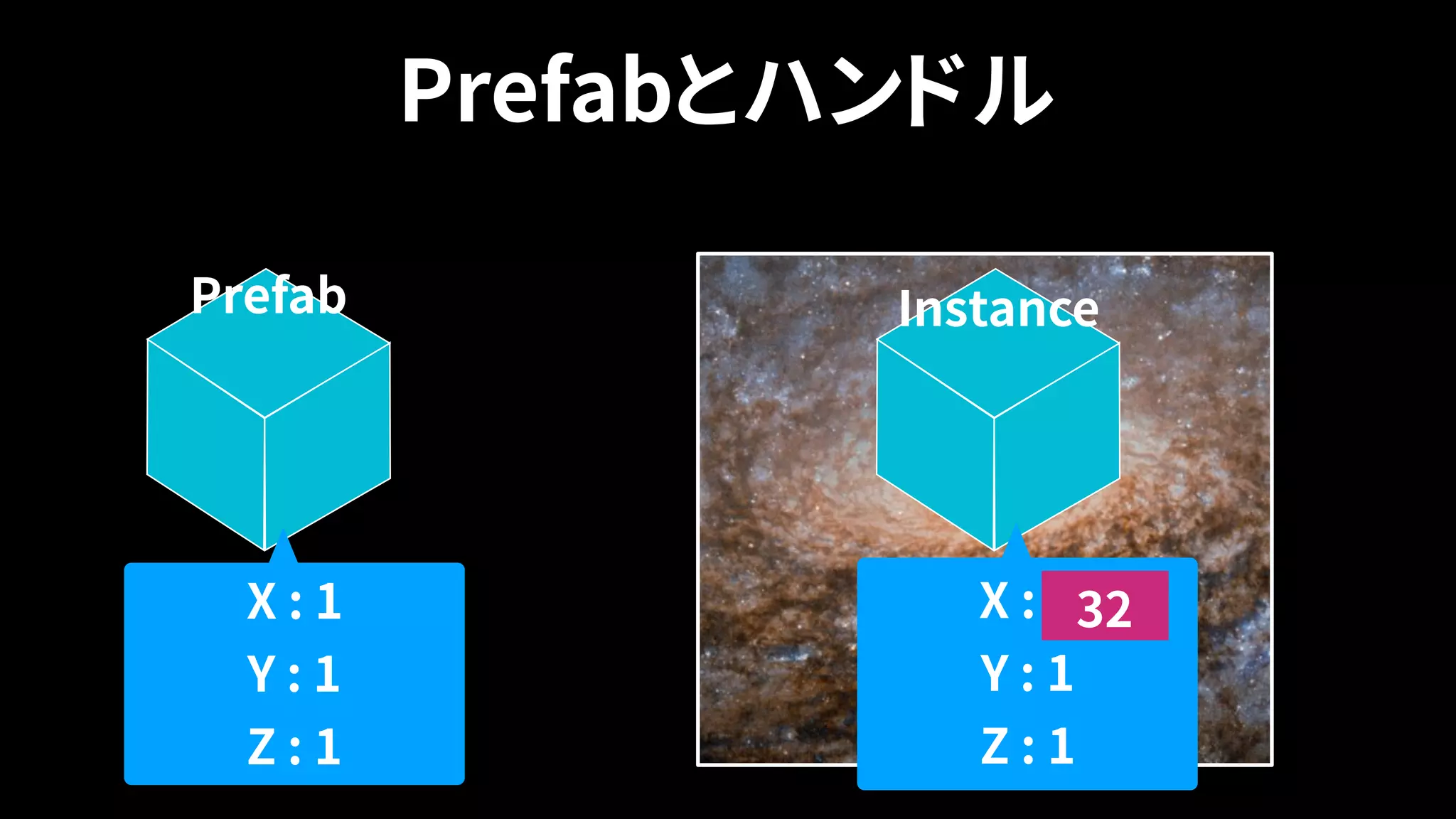 Prefabとハンドル

Prefab

X : 1
Y : 1
Z : 1

Instance

X : 32
Y : 1
Z : 1